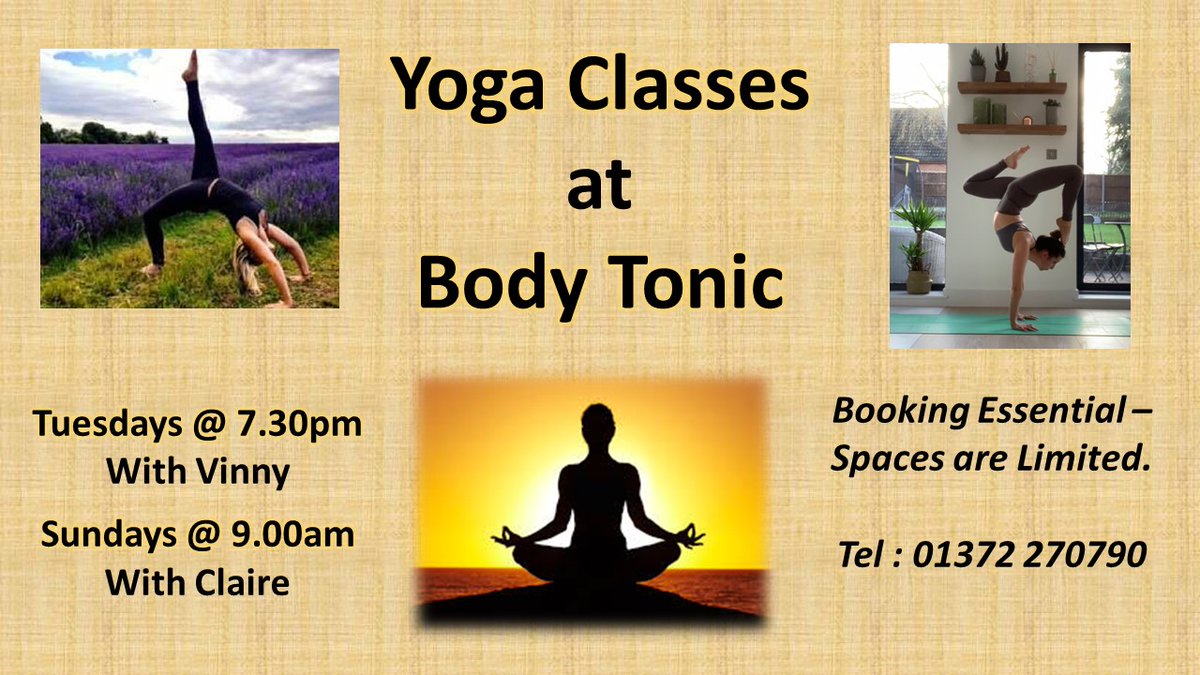 Yoga Classes
at
Body Tonic

Tuesdays @ 7.30pm
With Vinny

Sundays @ 9.00am
With Claire

Booking Essential – Spaces are Limited.

Tel : 01372 270790